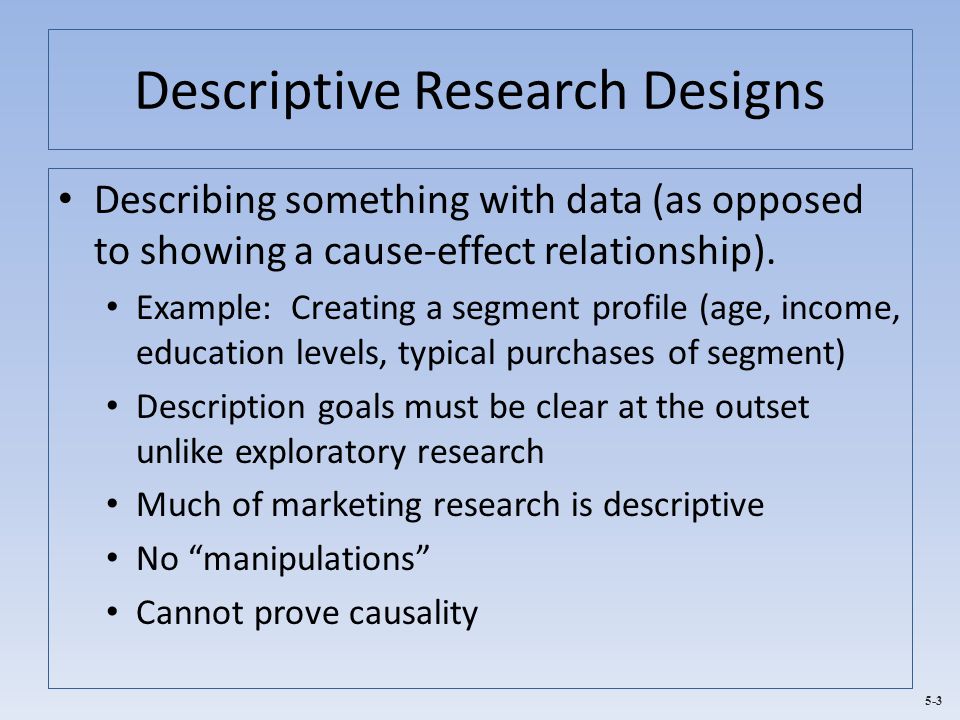 Descriptive Research Designs

• Describing something with data (as opposed to showing a cause-effect relationship).

• Example: Creating a segment profile (age, income, education levels, typical purchases of segment)

• Description goals must be clear at the outset unlike exploratory research

• Much of marketing research is descriptive

• No “manipulations”

• Cannot prove causality

5-3